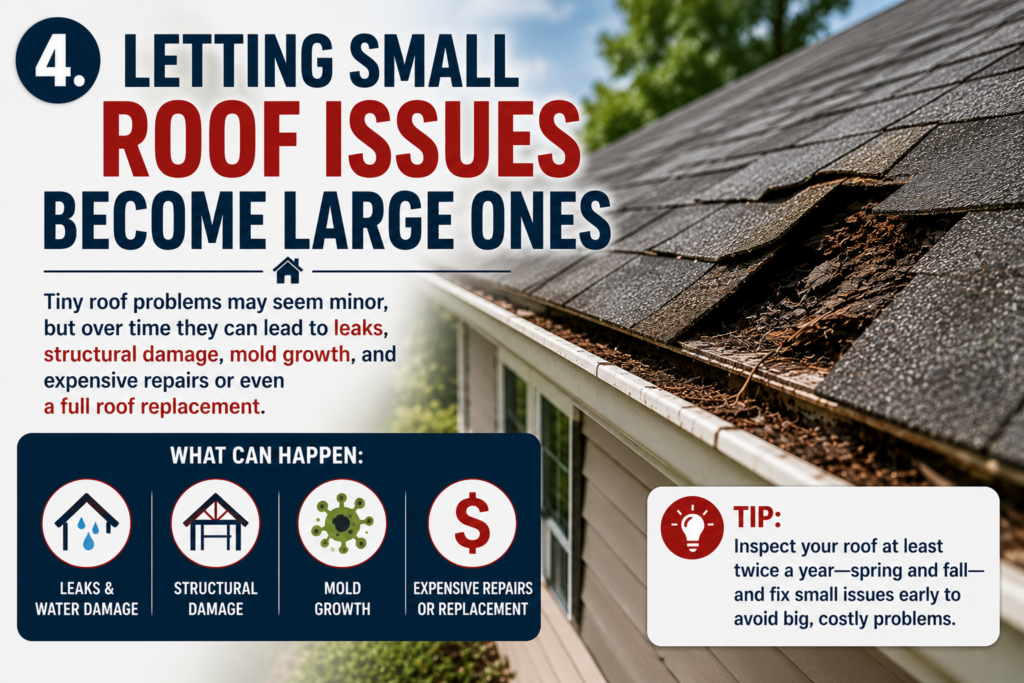 4. LETTING SMALL ROOF ISSUES BECOME LARGE ONES

Tiny roof problems may seem minor, but over time they can lead to leaks, structural damage, mold growth, and expensive repairs or even a full roof replacement.

WHAT CAN HAPPEN:

LEAKS & WATER DAMAGE

STRUCTURAL DAMAGE

MOLD GROWTH

$

EXPENSIVE REPAIRS OR REPLACEMENT

TIP:

Inspect your roof at least twice a year—spring and fall—and fix small issues early to avoid big, costly problems.